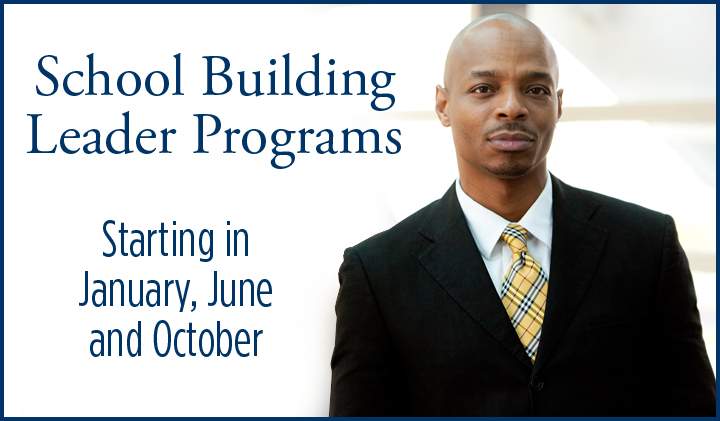 School Building Leader Programs

Starting in January, June and October